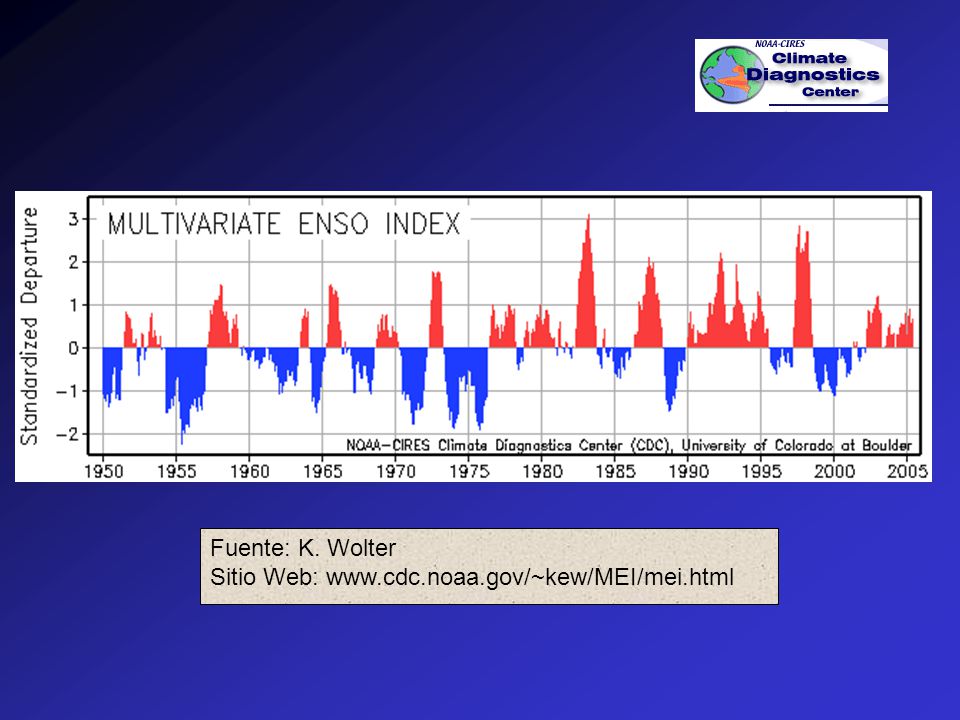 NOAA-CIRES
Climate
Diagnostics
Center

MULTIVARIATE ENSO INDEX

Standardized Departure

3
2
1
0
−1
−2

NOAA-CIRES Climate Diagnostics Center (CDC), University of Colorado at Boulder

1950 1955 1960 1965 1970 1975 1980 1985 1990 1995 2000 2005

Fuente: K. Wolter
Sitio Web: www.cdc.noaa.gov/~kew/MEI/mei.html